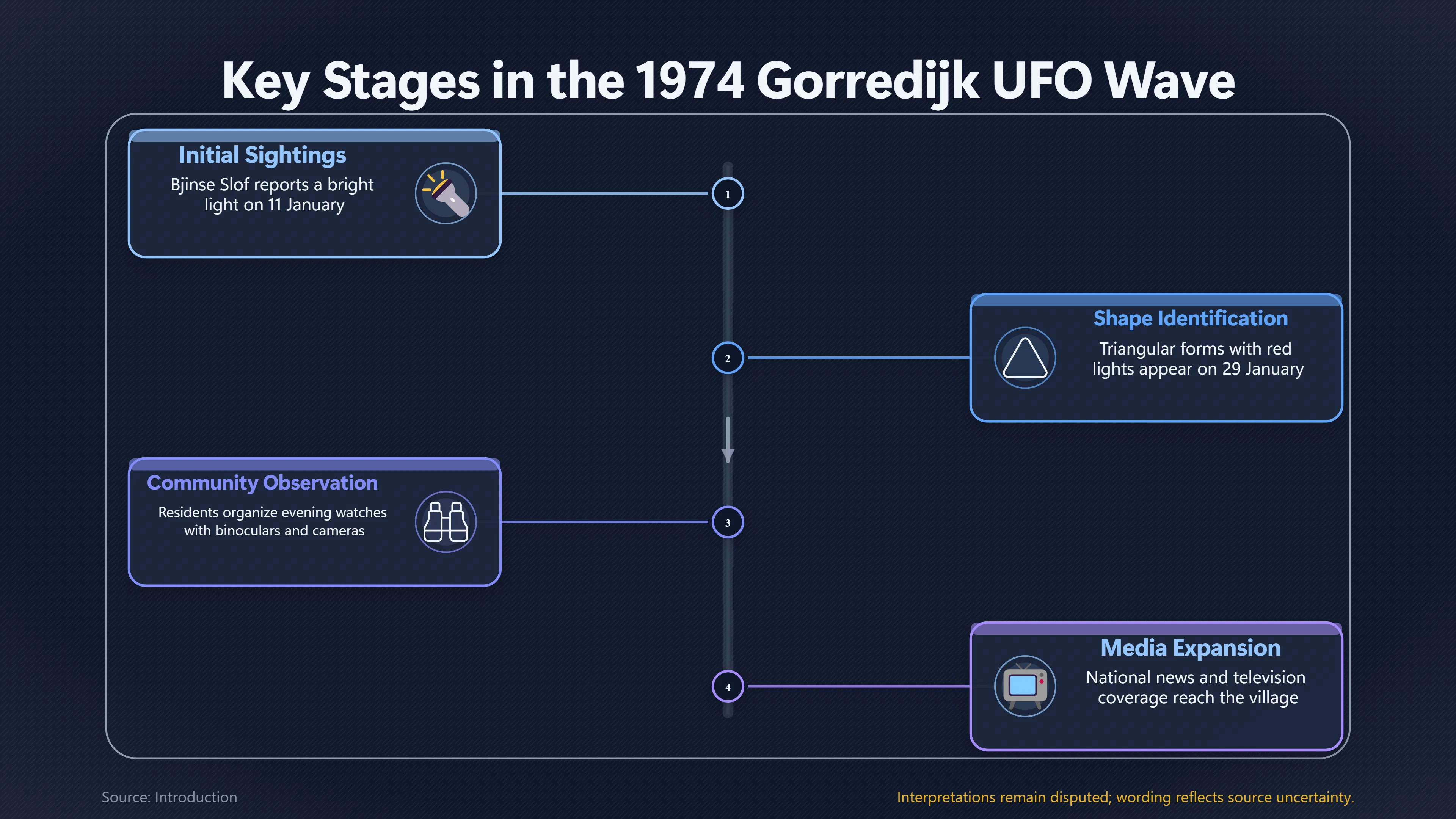 Key Stages in the 1974 Gorredijk UFO Wave

Initial Sightings
Bjinse Slof reports a bright light on 11 January

1

Shape Identification
Triangular forms with red lights appear on 29 January

2

Community Observation
Residents organize evening watches with binoculars and cameras

3

Media Expansion
National news and television coverage reach the village

4

Source: Introduction

Interpretations remain disputed; wording reflects source uncertainty.